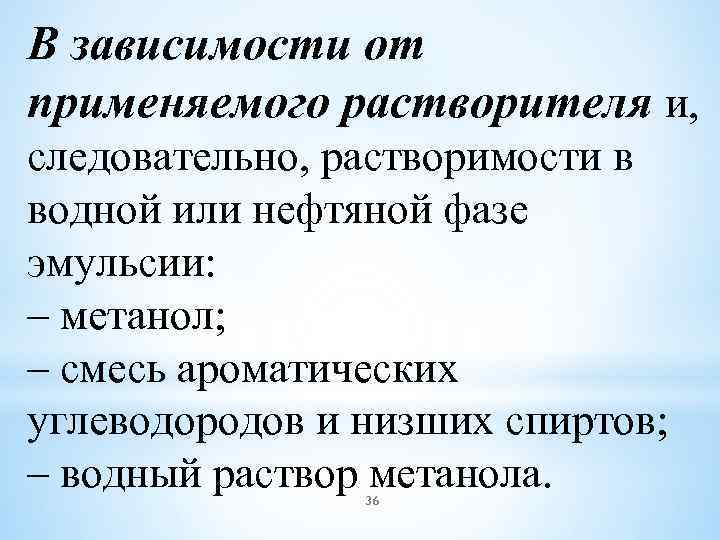 В зависимости от применяемого растворителя и, следовательно, растворимости в водной или нефтяной фазе эмульсии:
– метанол;
– смесь ароматических углеводородов и низших спиртов;
– водный раствор метанола.

36